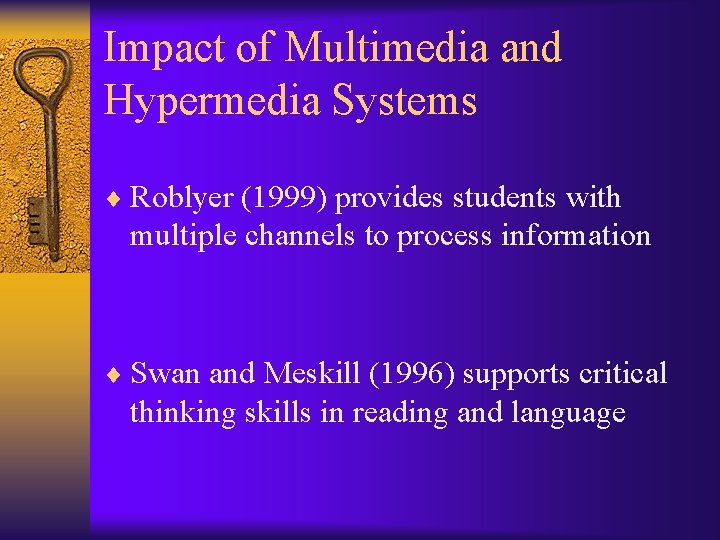 Impact of Multimedia and Hypermedia Systems

♦ Roblyer (1999) provides students with multiple channels to process information

♦ Swan and Meskill (1996) supports critical thinking skills in reading and language